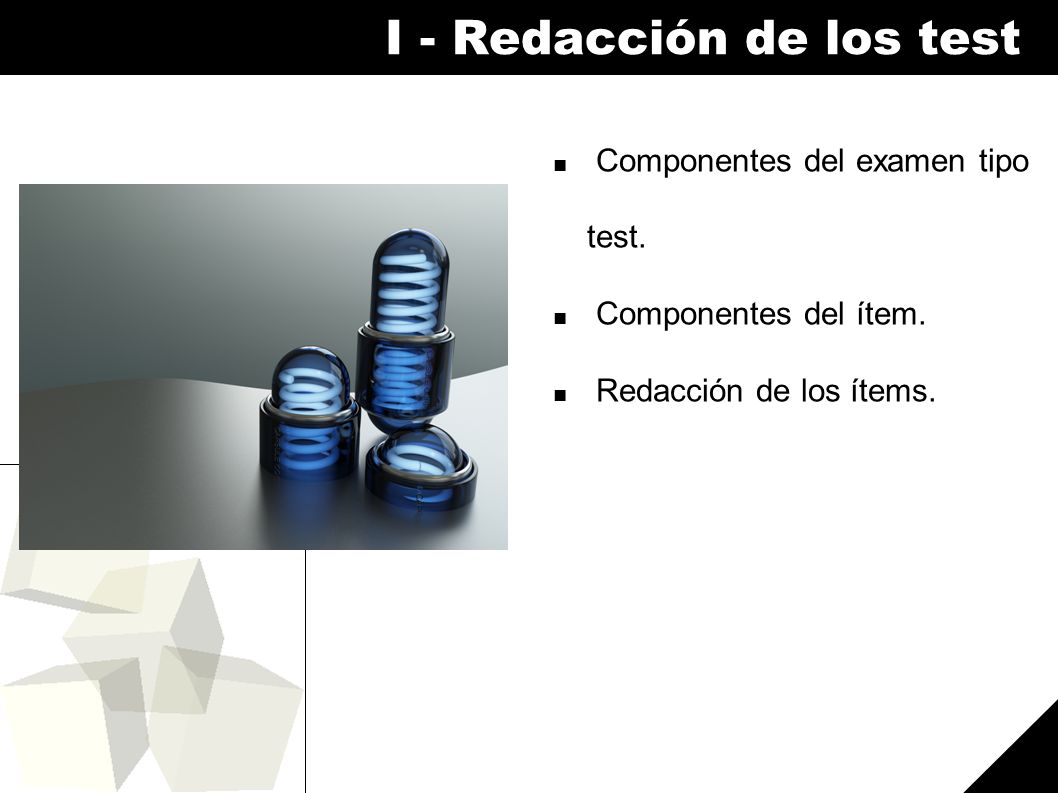 I - Redacción de los test

- Componentes del examen tipo test.
- Componentes del ítem.
- Redacción de los ítems.